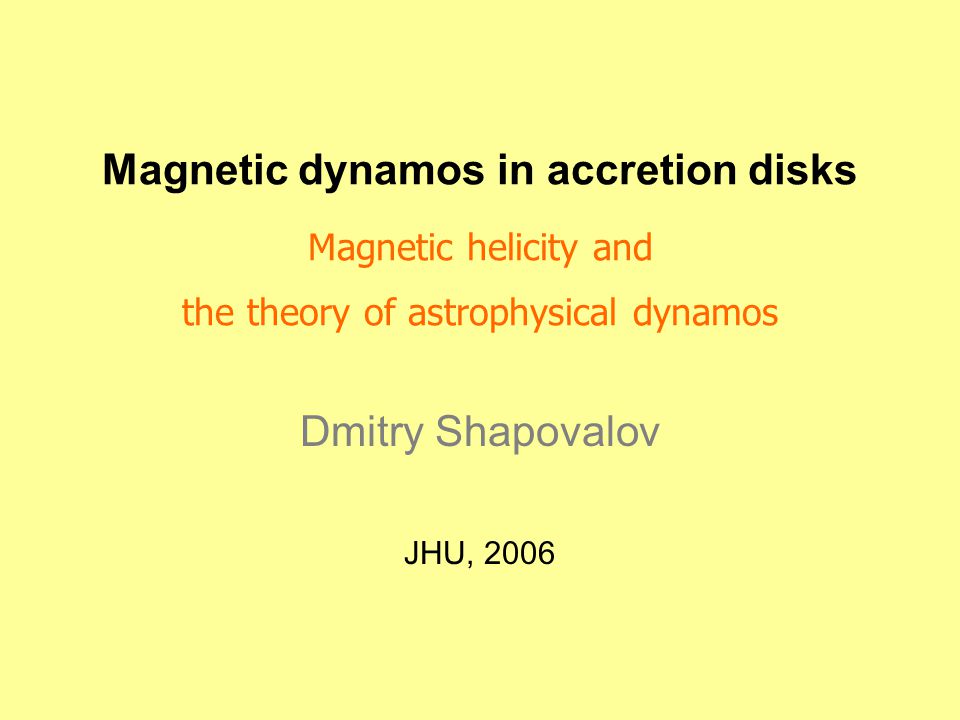 Magnetic dynamos in accretion disks

Magnetic helicity and
the theory of astrophysical dynamos

Dmitry Shapovalov

JHU, 2006